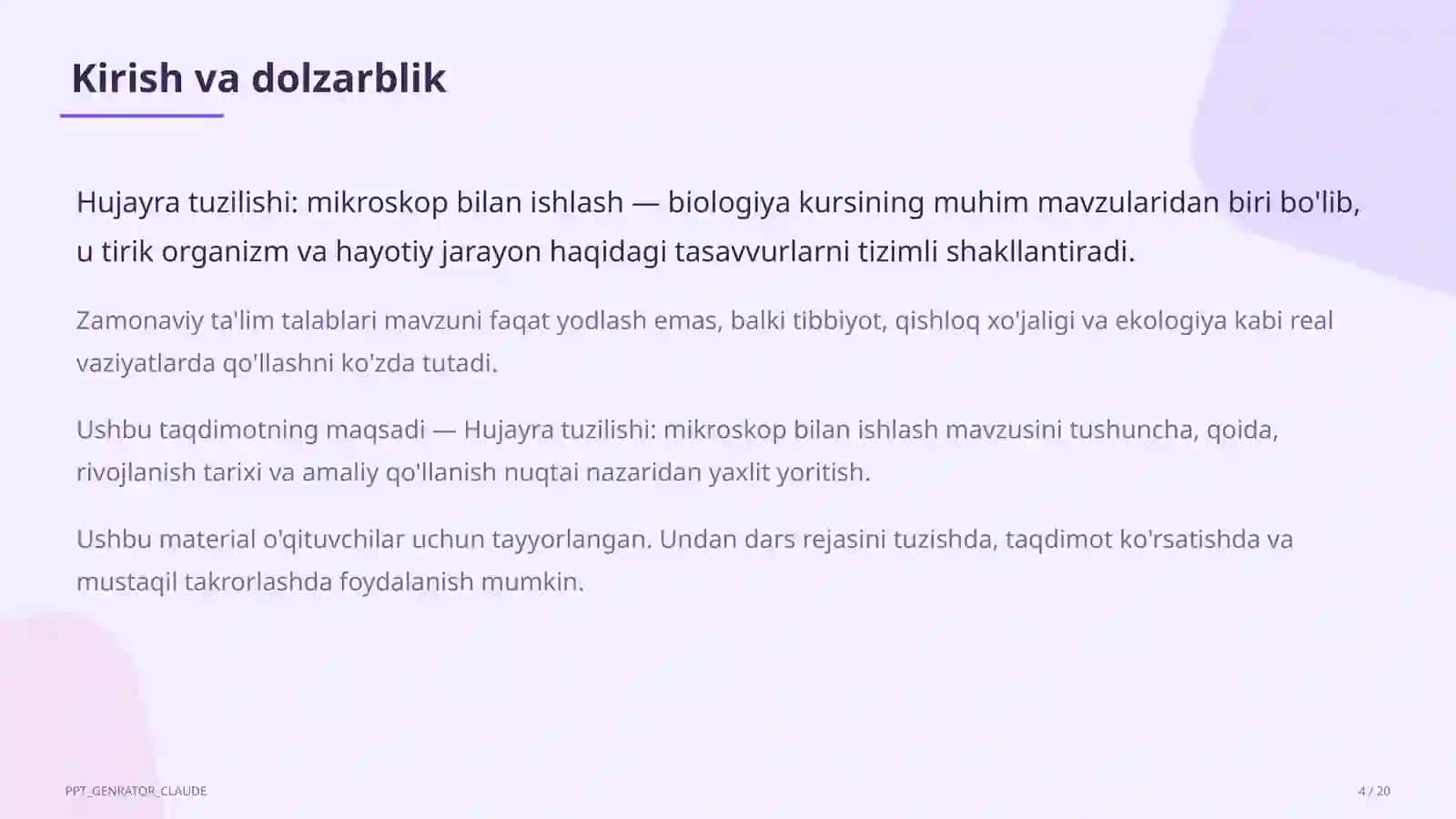 Kirish va dolzarblik

Hujayra tuzilishi: mikroskop bilan ishlash — biologiya kursining muhim mavzularidan biri bo'lib, u tirik organizm va hayotiy jarayon haqidagi tasavvurlarni tizimli shakllantiradi.

Zamonaviy ta'lim talablari mavzuni faqat yodlash emas, balki tibbiyot, qishloq xo'jaligi va ekologiya kabi real vaziyatlarda qo'llashni ko'zda tutadi.

Ushbu taqdimotning maqsadi — Hujayra tuzilishi: mikroskop bilan ishlash mavzusini tushuncha, qoida, rivojlanish tarixi va amaliy qo'llanish nuqtai nazaridan yaxlit yoritish.

Ushbu material o'qituvchilar uchun tayyorlangan. Undan dars rejasini tuzishda, taqdimot ko'rsatishda va mustaqil takrorlashda foydalanish mumkin.

PPT_GENRATOR_CLAUDE

4 / 20